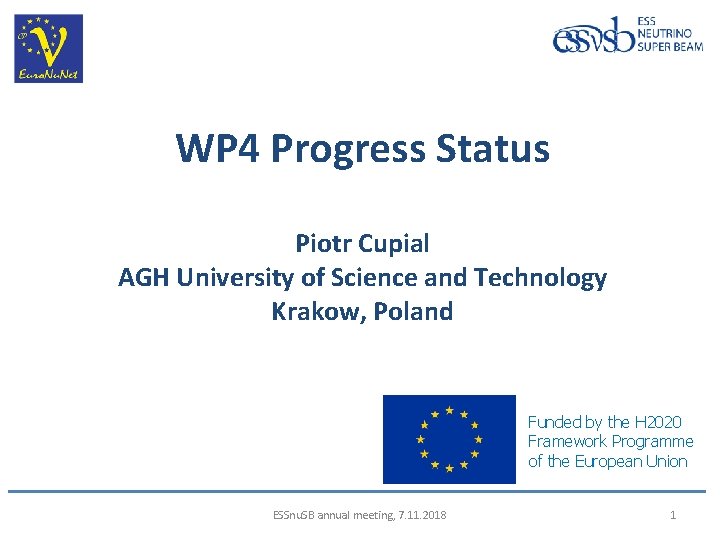 EuroNuNet

essνsb ESS NEUTRINO SUPER BEAM

WP4 Progress Status

Piotr Cupial
AGH University of Science and Technology
Krakow, Poland

Funded by the H2020 Framework Programme of the European Union

ESSnuSB annual meeting, 7.11.2018

1